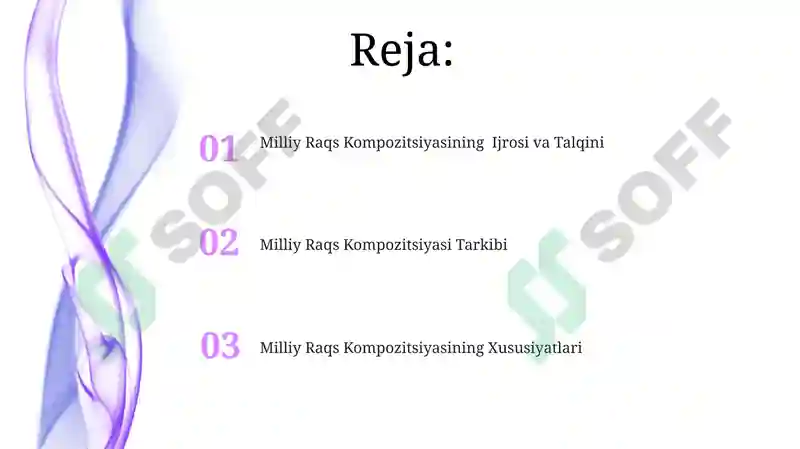 Reja:

01 Milliy Raqs Kompozitsiyasining Ijrosi va Talqini

02 Milliy Raqs Kompozitsiyasi Tarkibi

03 Milliy Raqs Kompozitsiyasining Xususiyatlari

SOFF

SOFF